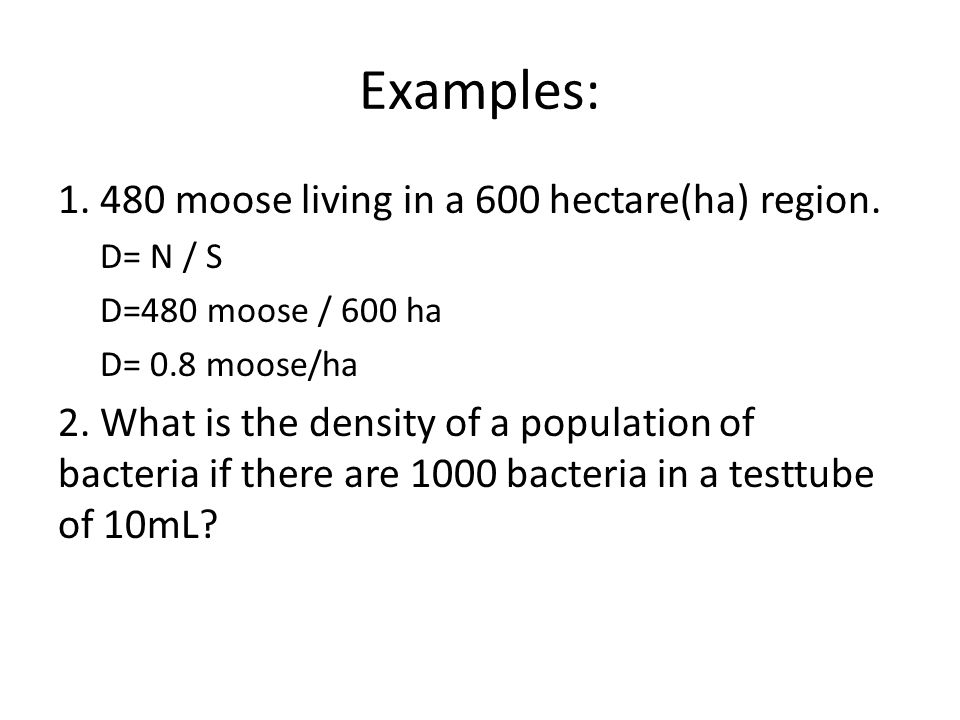 Examples:

1. 480 moose living in a 600 hectare(ha) region.

D= N / S

D=480 moose / 600 ha

D= 0.8 moose/ha

2. What is the density of a population of bacteria if there are 1000 bacteria in a testtube of 10mL?